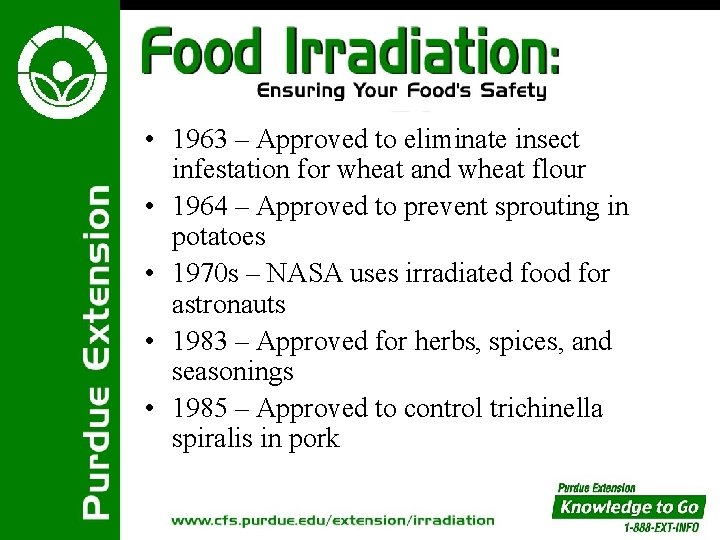 Purdue Extension

Food Irradiation:
Ensuring Your Food's Safety

• 1963 – Approved to eliminate insect infestation for wheat and wheat flour
• 1964 – Approved to prevent sprouting in potatoes
• 1970s – NASA uses irradiated food for astronauts
• 1983 – Approved for herbs, spices, and seasonings
• 1985 – Approved to control trichinella spiralis in pork

www.cfs.purdue.edu/extension/irradiation

Purdue Extension
Knowledge to Go
1-888-EXT-INFO